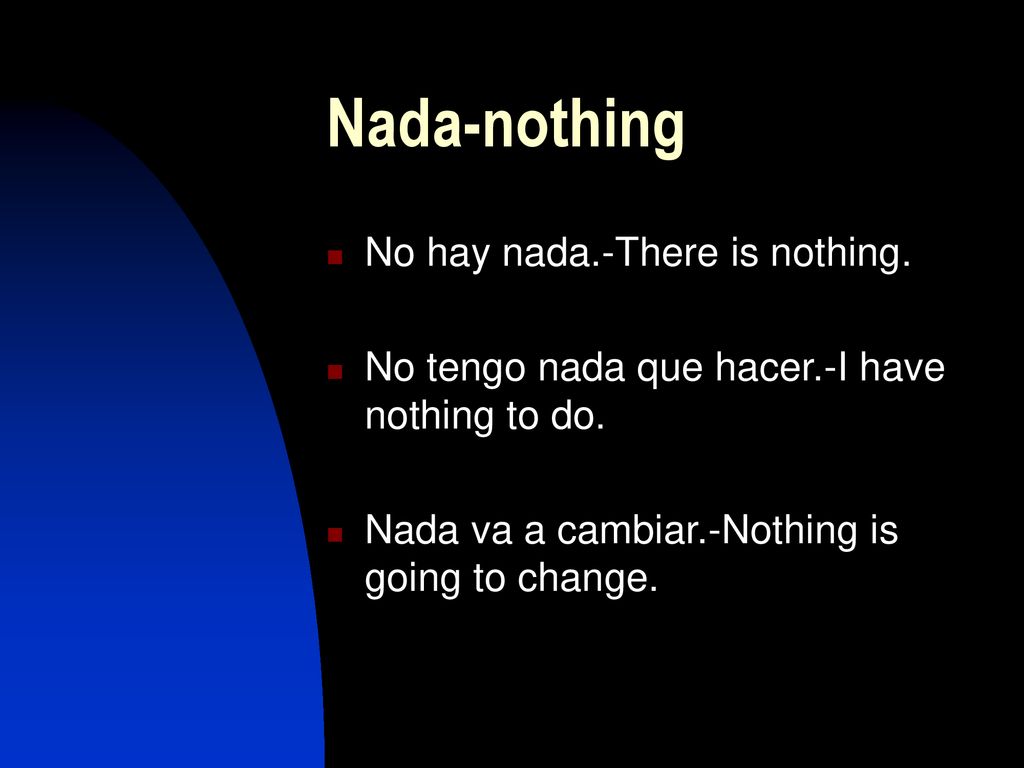 Nada-nothing

No hay nada.-There is nothing.

No tengo nada que hacer.-I have nothing to do.

Nada va a cambiar.-Nothing is going to change.